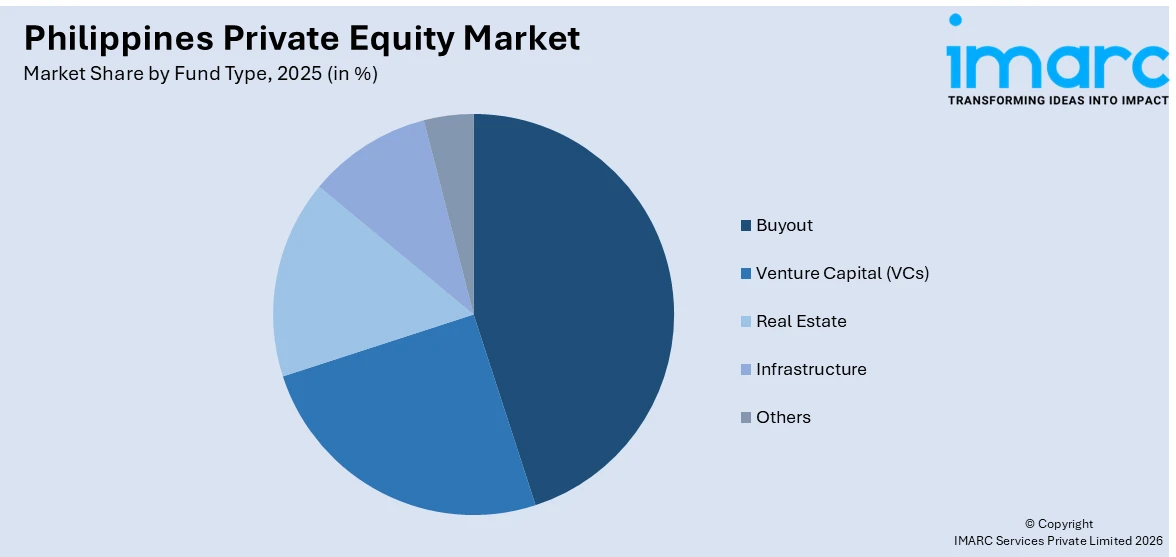 Philippines Private Equity Market
Market Share by Fund Type, 2025 (in %)

imarc
TRANSFORMING IDEAS INTO IMPACT

Buyout
Venture Capital (VCs)
Real Estate
Infrastructure
Others

© Copyright
IMARC Services Private Limited 2026